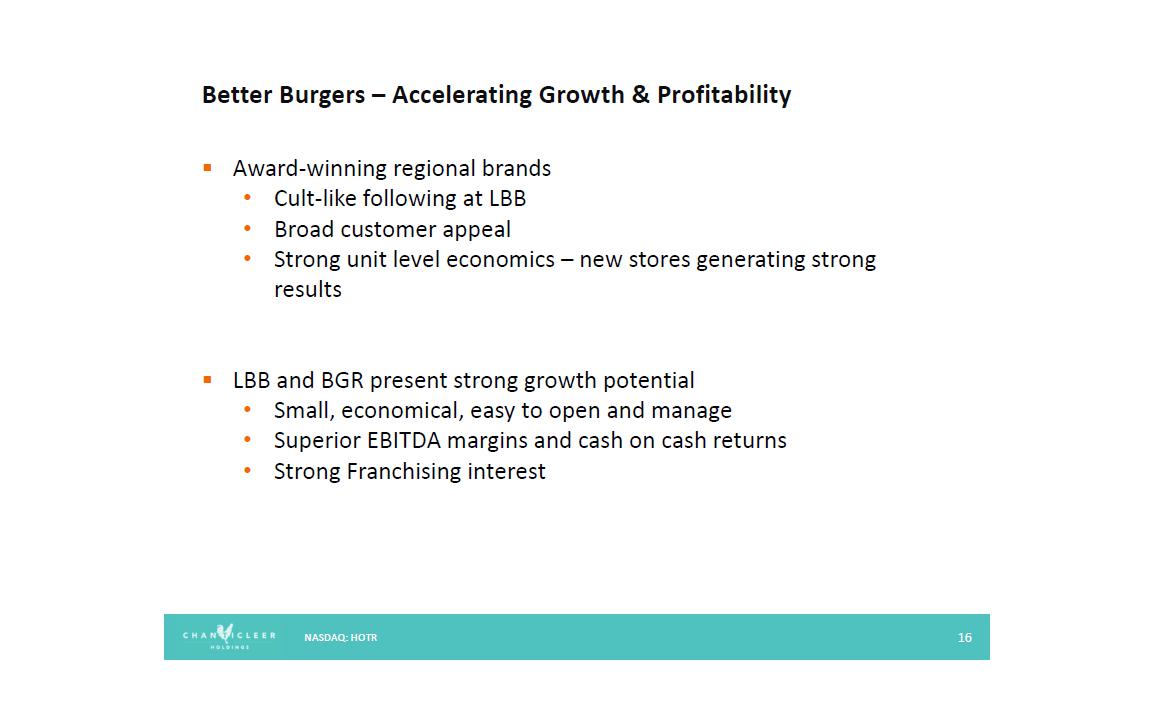 Better Burgers – Accelerating Growth & Profitability

▪ Award-winning regional brands
• Cult-like following at LBB
• Broad customer appeal
• Strong unit level economics – new stores generating strong results

▪ LBB and BGR present strong growth potential
• Small, economical, easy to open and manage
• Superior EBITDA margins and cash on cash returns
• Strong Franchising interest

CHANTICLEER HOLDINGS NASDAQ: HOTR 16